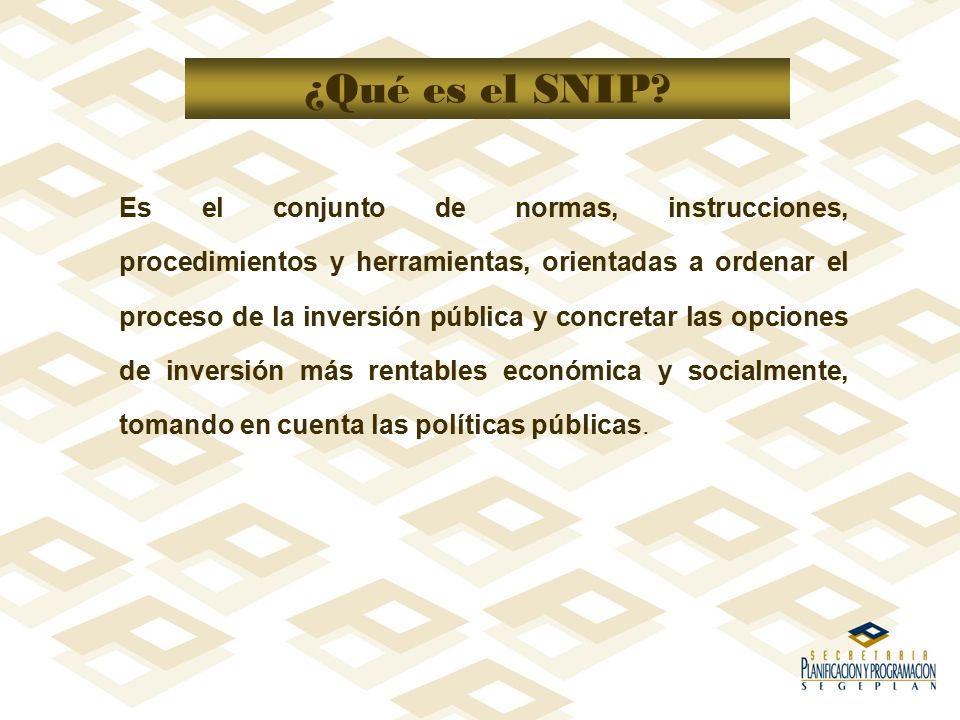 ¿Qué es el SNIP?

Es el conjunto de normas, instrucciones, procedimientos y herramientas, orientadas a ordenar el proceso de la inversión pública y concretar las opciones de inversión más rentables económica y socialmente, tomando en cuenta las políticas públicas.

SECRETARIA
PLANIFICACION Y PROGRAMACION
SEGEPLAN